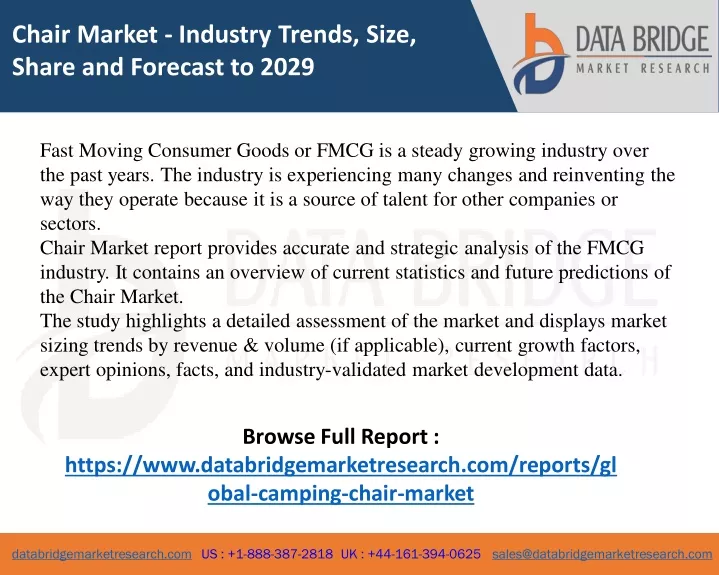 Chair Market - Industry Trends, Size, Share and Forecast to 2029

DATA BRIDGE
MARKET RESEARCH

Fast Moving Consumer Goods or FMCG is a steady growing industry over the past years. The industry is experiencing many changes and reinventing the way they operate because it is a source of talent for other companies or sectors.
Chair Market report provides accurate and strategic analysis of the FMCG industry. It contains an overview of current statistics and future predictions of the Chair Market.
The study highlights a detailed assessment of the market and displays market sizing trends by revenue & volume (if applicable), current growth factors, expert opinions, facts, and industry-validated market development data.

Browse Full Report :
https://www.databridgemarketresearch.com/reports/global-camping-chair-market

databridgemarketresearch.com US : +1-888-387-2818 UK : +44-161-394-0625 sales@databridgemarketresearch.com